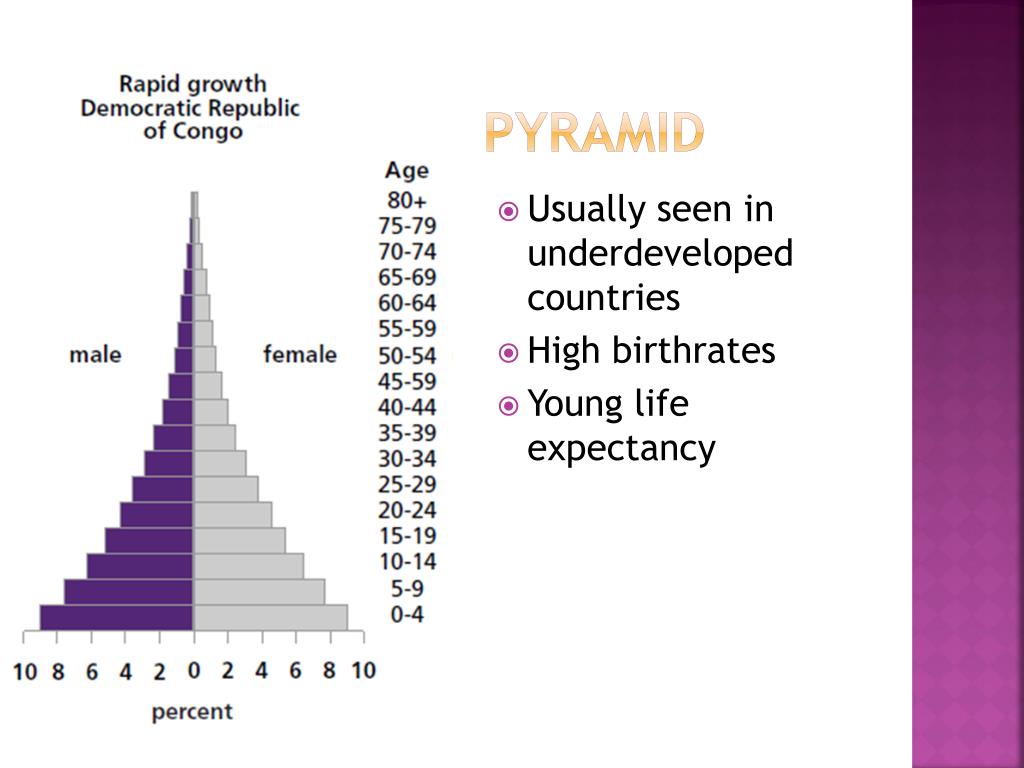 Rapid growth
Democratic Republic
of Congo

Age
80+
75-79
70-74
65-69
60-64
55-59
50-54
45-59
40-44
35-39
30-34
25-29
20-24
15-19
10-14
5-9
0-4

male

female

10 8 6 4 2 0 2 4 6 8 10

percent

PYRAMID

Usually seen in underdeveloped countries

High birthrates

Young life expectancy